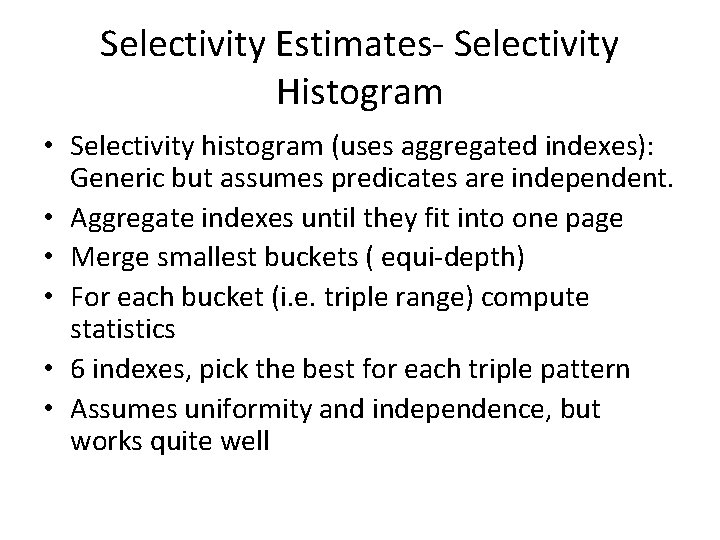 Selectivity Estimates- Selectivity Histogram

• Selectivity histogram (uses aggregated indexes): Generic but assumes predicates are independent.
• Aggregate indexes until they fit into one page
• Merge smallest buckets ( equi-depth)
• For each bucket (i.e. triple range) compute statistics
• 6 indexes, pick the best for each triple pattern
• Assumes uniformity and independence, but works quite well